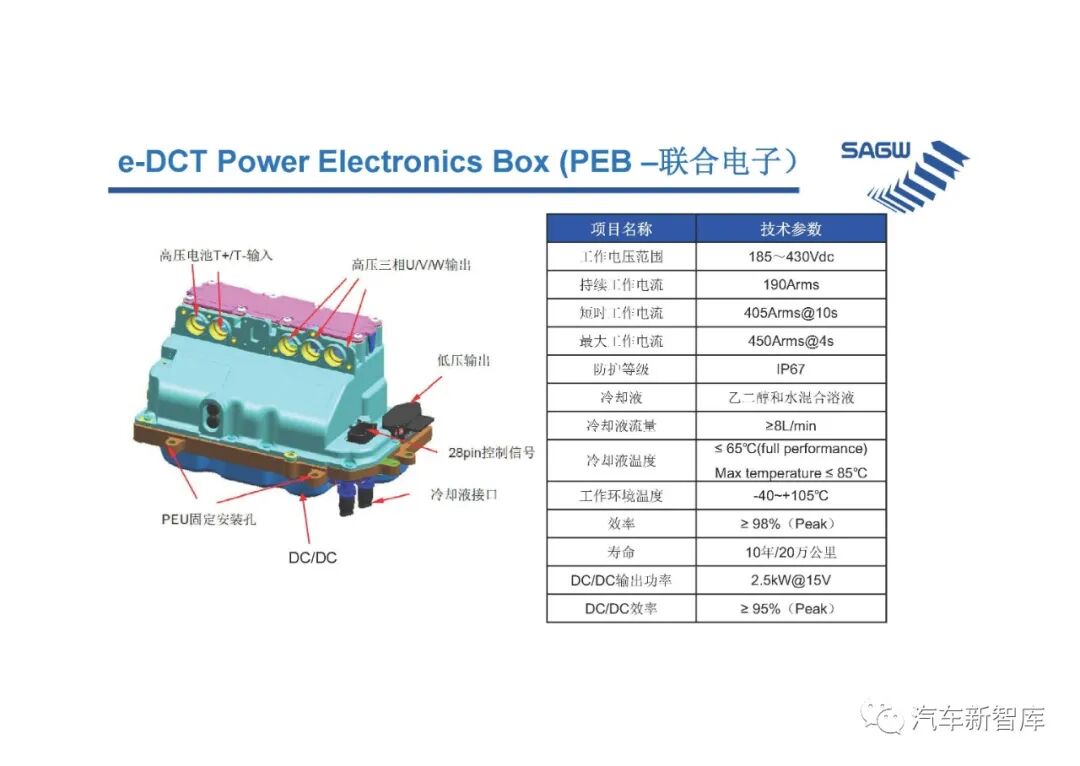 e-DCT Power Electronics Box (PEB –联合电子）

SAGW

高压电池T+/T-输入

高压三相U/V/W输出

低压输出

28pin控制信号

冷却液接口

PEU固定安装孔

DC/DC

| 项目名称 | 技术参数 |
|---|---|
| 工作电压范围 | 185～430Vdc |
| 持续工作电流 | 190Arms |
| 短时工作电流 | 405Arms@10s |
| 最大工作电流 | 450Arms@4s |
| 防护等级 | IP67 |
| 冷却液 | 乙二醇和水混合溶液 |
| 冷却液流量 | ≥8L/min |
| 冷却液温度 | ≤ 65℃(full performance) Max temperature ≤ 85℃ |
| 工作环境温度 | -40~+105℃ |
| 效率 | ≥ 98%（Peak） |
| 寿命 | 10年/20万公里 |
| DC/DC输出功率 | 2.5kW@15V |
| DC/DC效率 | ≥ 95%（Peak） |

汽车新智库